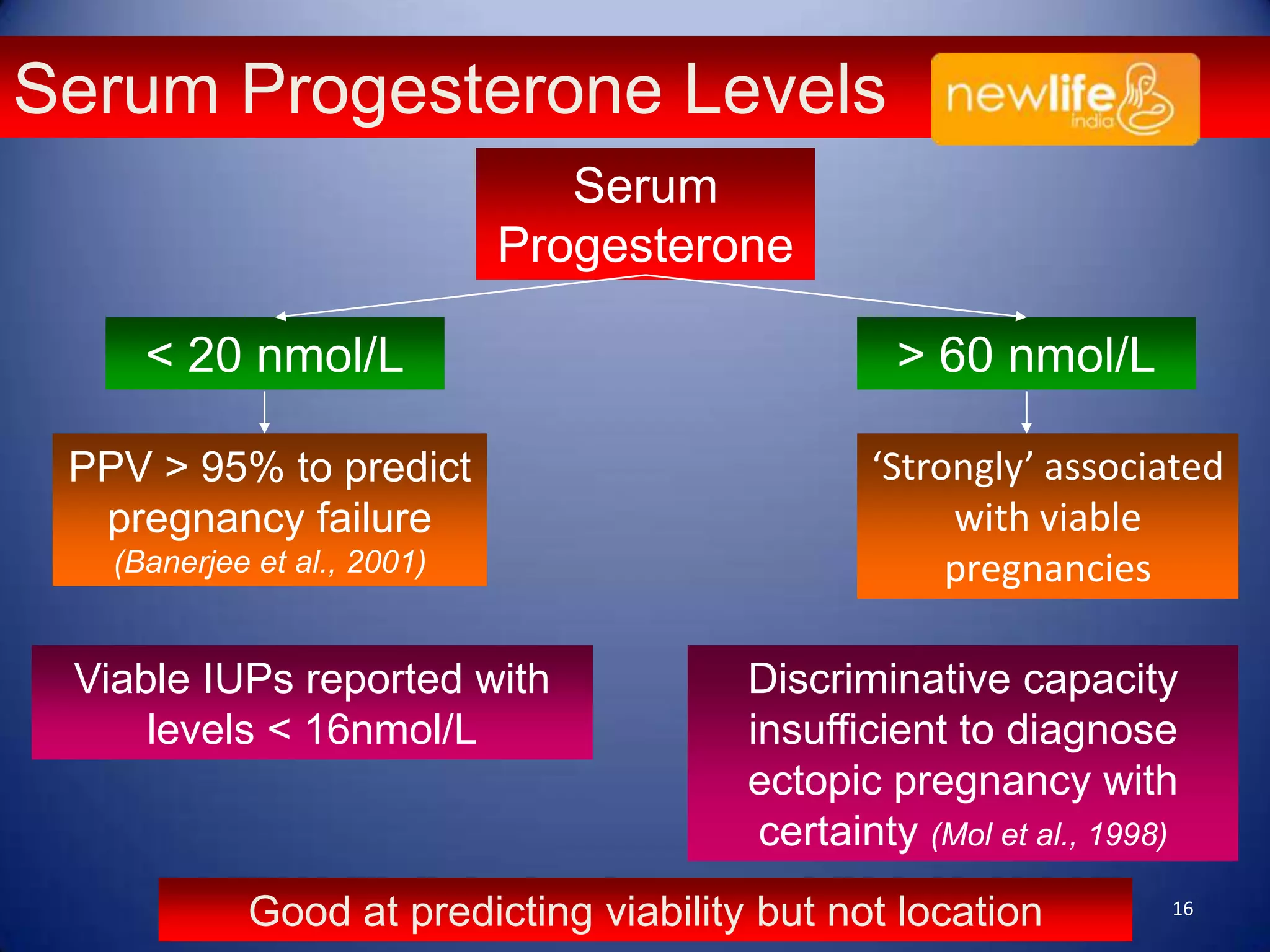 Serum Progesterone Levels

newlife india

Serum Progesterone

< 20 nmol/L

> 60 nmol/L

PPV > 95% to predict pregnancy failure (Banerjee et al., 2001)

‘Strongly’ associated with viable pregnancies

Viable IUPs reported with levels < 16nmol/L

Discriminative capacity insufficient to diagnose ectopic pregnancy with certainty (Mol et al., 1998)

Good at predicting viability but not location

16